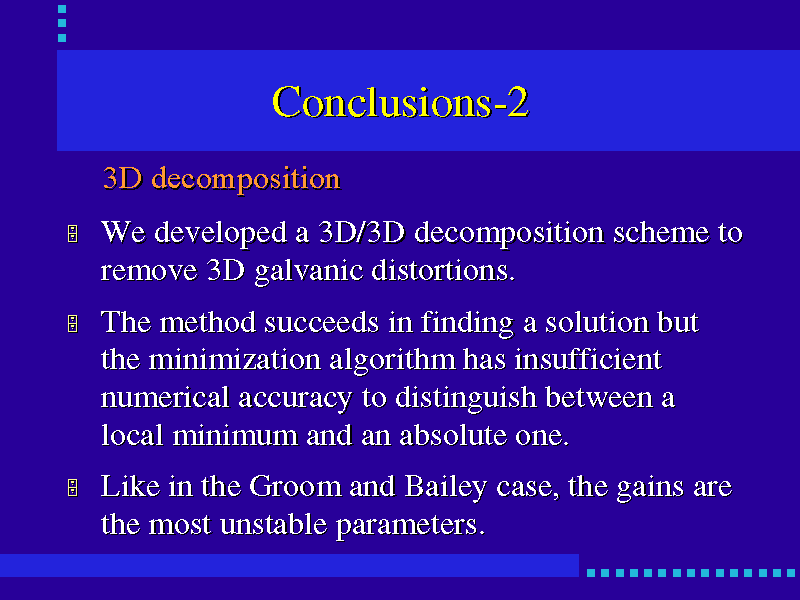 Conclusions-2

3D decomposition

We developed a 3D/3D decomposition scheme to remove 3D galvanic distortions.

The method succeeds in finding a solution but the minimization algorithm has insufficient numerical accuracy to distinguish between a local minimum and an absolute one.

Like in the Groom and Bailey case, the gains are the most unstable parameters.